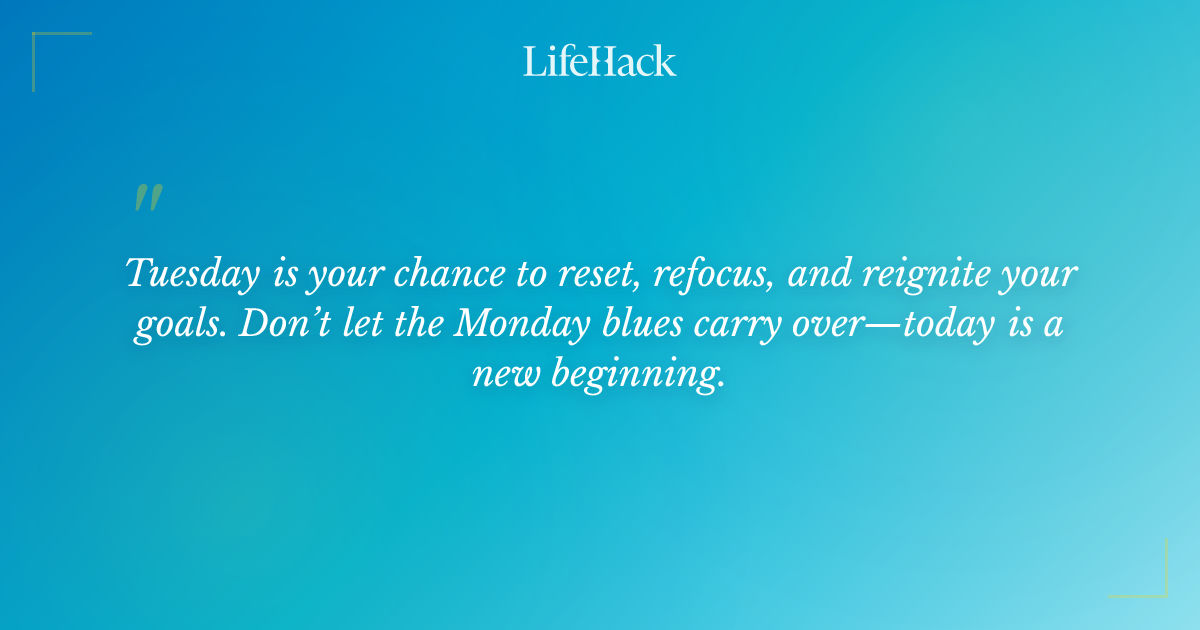 LifeHack

"

Tuesday is your chance to reset, refocus, and reignite your goals. Don’t let the Monday blues carry over—today is a new beginning.